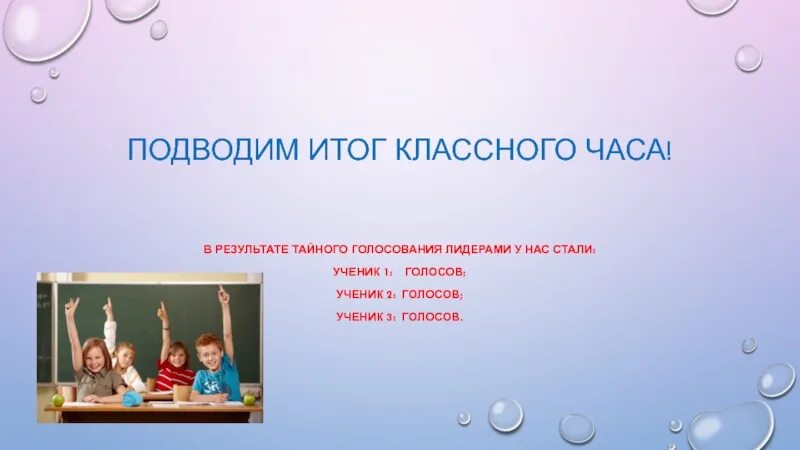 ПОДВОДИМ ИТОГ КЛАССНОГО ЧАСА!

В РЕЗУЛЬТАТЕ ТАЙНОГО ГОЛОСОВАНИЯ ЛИДЕРАМИ У НАС СТАЛИ:

УЧЕНИК 1: ГОЛОСОВ;

УЧЕНИК 2: ГОЛОСОВ;

УЧЕНИК 3: ГОЛОСОВ.